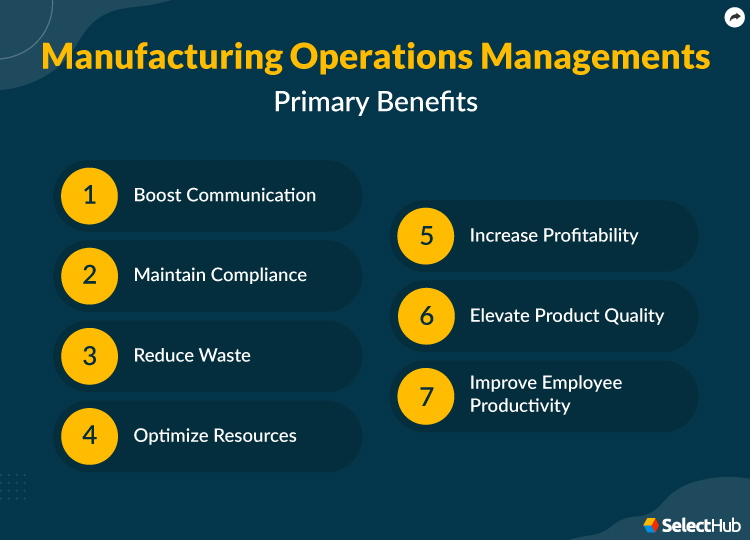 Manufacturing Operations Managements
Primary Benefits

1 Boost Communication

2 Maintain Compliance

3 Reduce Waste

4 Optimize Resources

5 Increase Profitability

6 Elevate Product Quality

7 Improve Employee Productivity

SelectHub